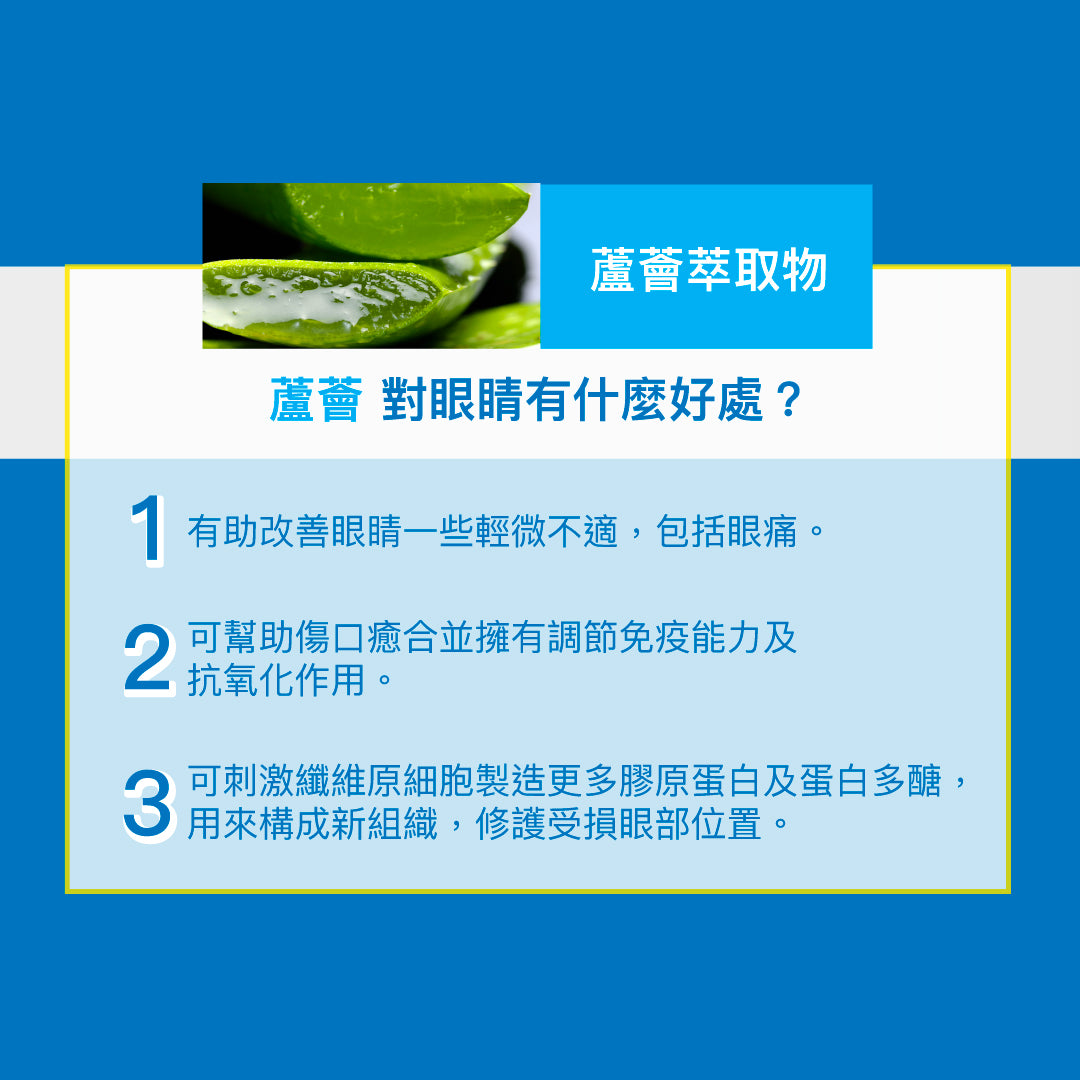 蘆薈萃取物

蘆薈 對眼睛有什麼好處？

1 有助改善眼睛一些輕微不適，包括眼痛。

2 可幫助傷口癒合並擁有調節免疫能力及抗氧化作用。

3 可刺激纖維原細胞製造更多膠原蛋白及蛋白多醣，用來構成新組織，修護受損眼部位置。